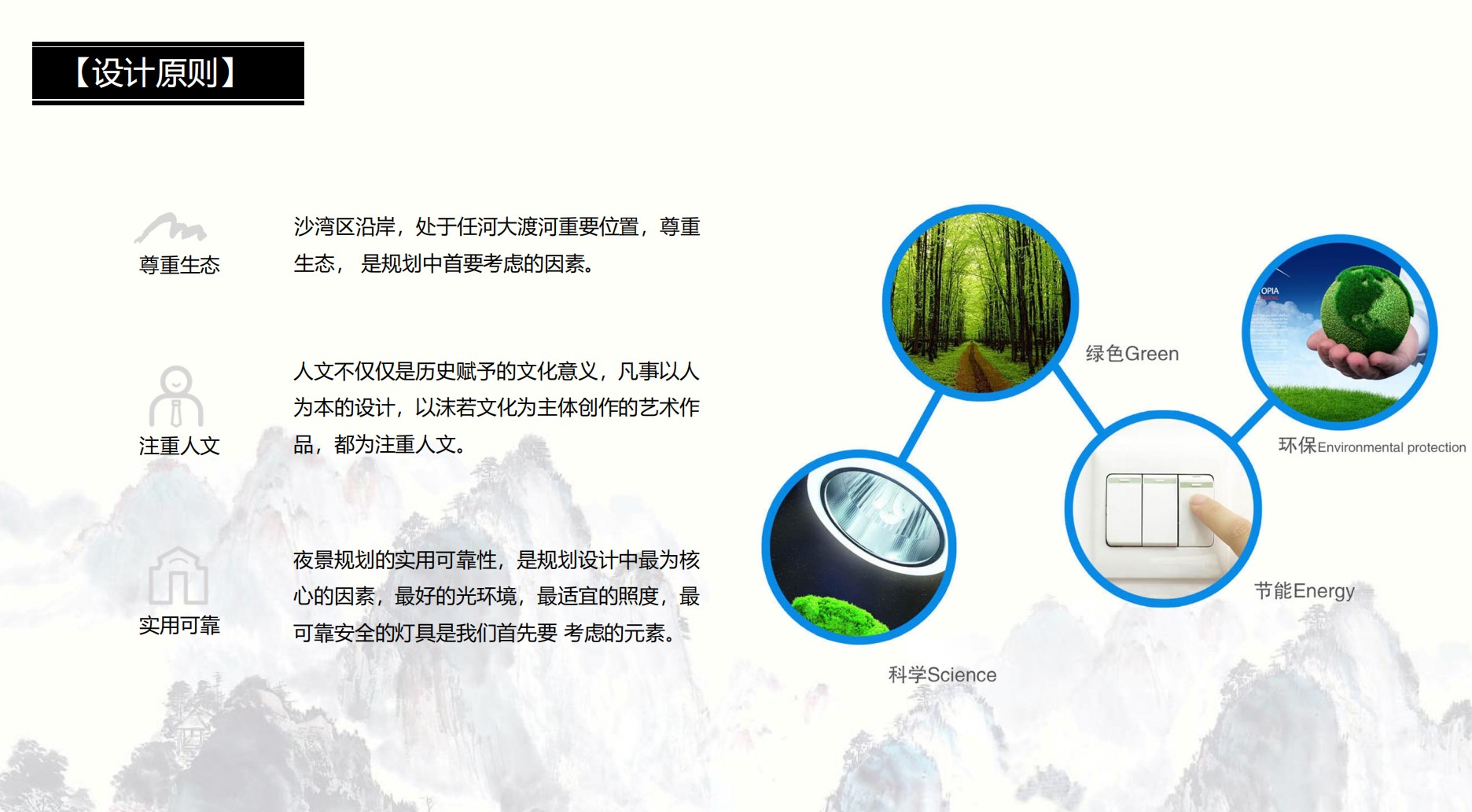 【设计原则】

尊重生态

沙湾区沿岸，处于任河大渡河重要位置，尊重生态， 是规划中首要考虑的因素。

注重人文

人文不仅仅是历史赋予的文化意义，凡事以人为本的设计，以沫若文化为主体创作的艺术作品，都为注重人文。

实用可靠

夜景规划的实用可靠性，是规划设计中最为核心的因素，最好的光环境，最适宜的照度，最可靠安全的灯具是我们首先要 考虑的元素。

绿色Green

OPIA

环保Environmental protection

节能Energy

科学Science